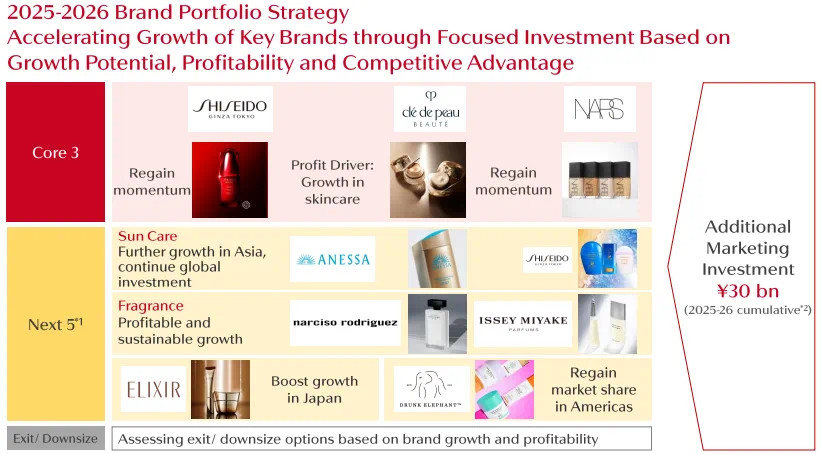 2025-2026 Brand Portfolio Strategy
Accelerating Growth of Key Brands through Focused Investment Based on Growth Potential, Profitability and Competitive Advantage

Core 3

SHISEIDO GINZA TOKYO

Regain momentum

clé de peau BEAUTÉ

Profit Driver: Growth in skincare

NARS

Regain momentum

Next 5$^{*1}$

Sun Care
Further growth in Asia, continue global investment

ANESSA

SHISEIDO GINZA TOKYO

Fragrance
Profitable and sustainable growth

narciso rodriguez

ISSEY MIYAKE PARFUMS

ELIXIR

Boost growth in Japan

DRUNK ELEPHANT™

Regain market share in Americas

Exit/ Downsize

Assessing exit/ downsize options based on brand growth and profitability

Additional Marketing Investment
¥30 bn
(2025-26 cumulative$^{*2}$)